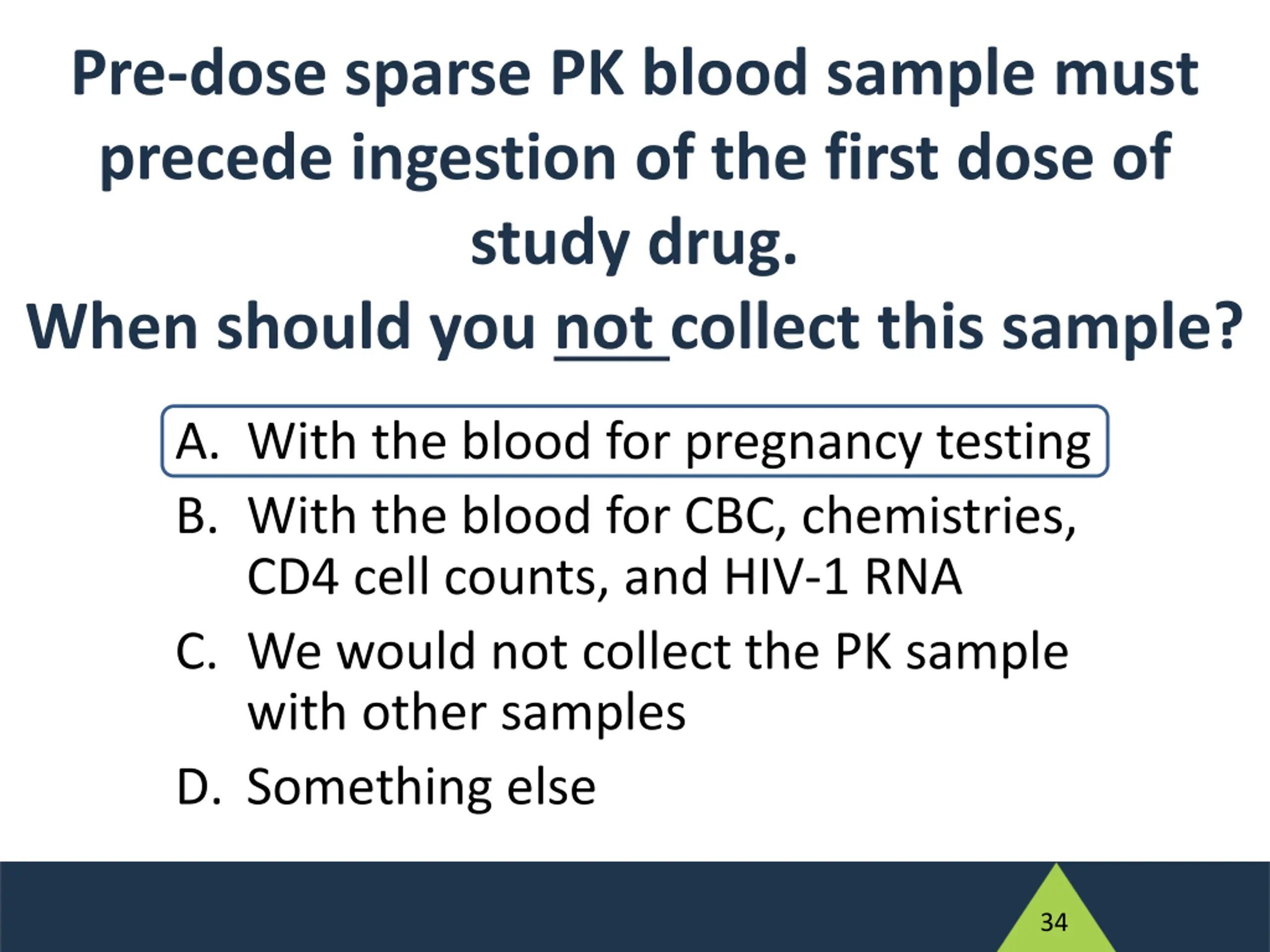 Pre-dose sparse PK blood sample must precede ingestion of the first dose of study drug.

When should you not collect this sample?

A. With the blood for pregnancy testing

B. With the blood for CBC, chemistries, CD4 cell counts, and HIV-1 RNA

C. We would not collect the PK sample with other samples

D. Something else

34